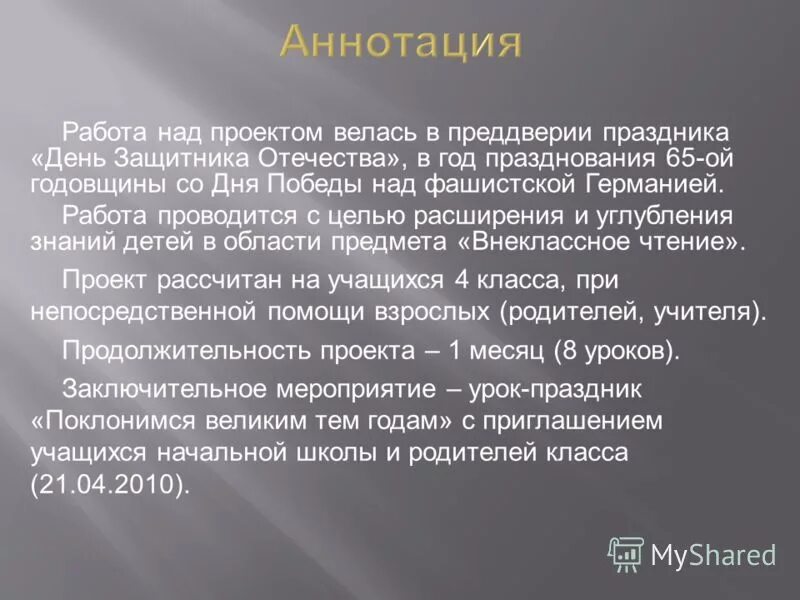 Аннотация

Работа над проектом велась в преддверии праздника «День Защитника Отечества», в год празднования 65-ой годовщины со Дня Победы над фашистской Германией.

Работа проводится с целью расширения и углубления знаний детей в области предмета «Внеклассное чтение».

Проект рассчитан на учащихся 4 класса, при непосредственной помощи взрослых (родителей, учителя).

Продолжительность проекта – 1 месяц (8 уроков).

Заключительное мероприятие – урок-праздник «Поклонимся великим тем годам» с приглашением учащихся начальной школы и родителей класса (21.04.2010).

MyShared